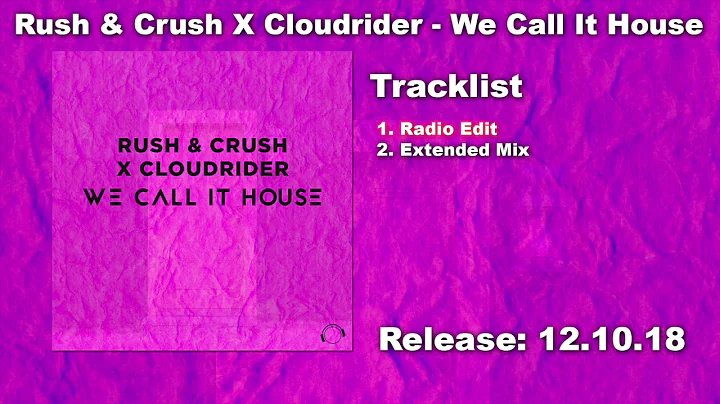 Rush & Crush X Cloudrider - We Call It House

RUSH & CRUSH
X CLOUDRIDER
WE CALL IT HOUSE

Tracklist

1. Radio Edit
2. Extended Mix

Release: 12.10.18